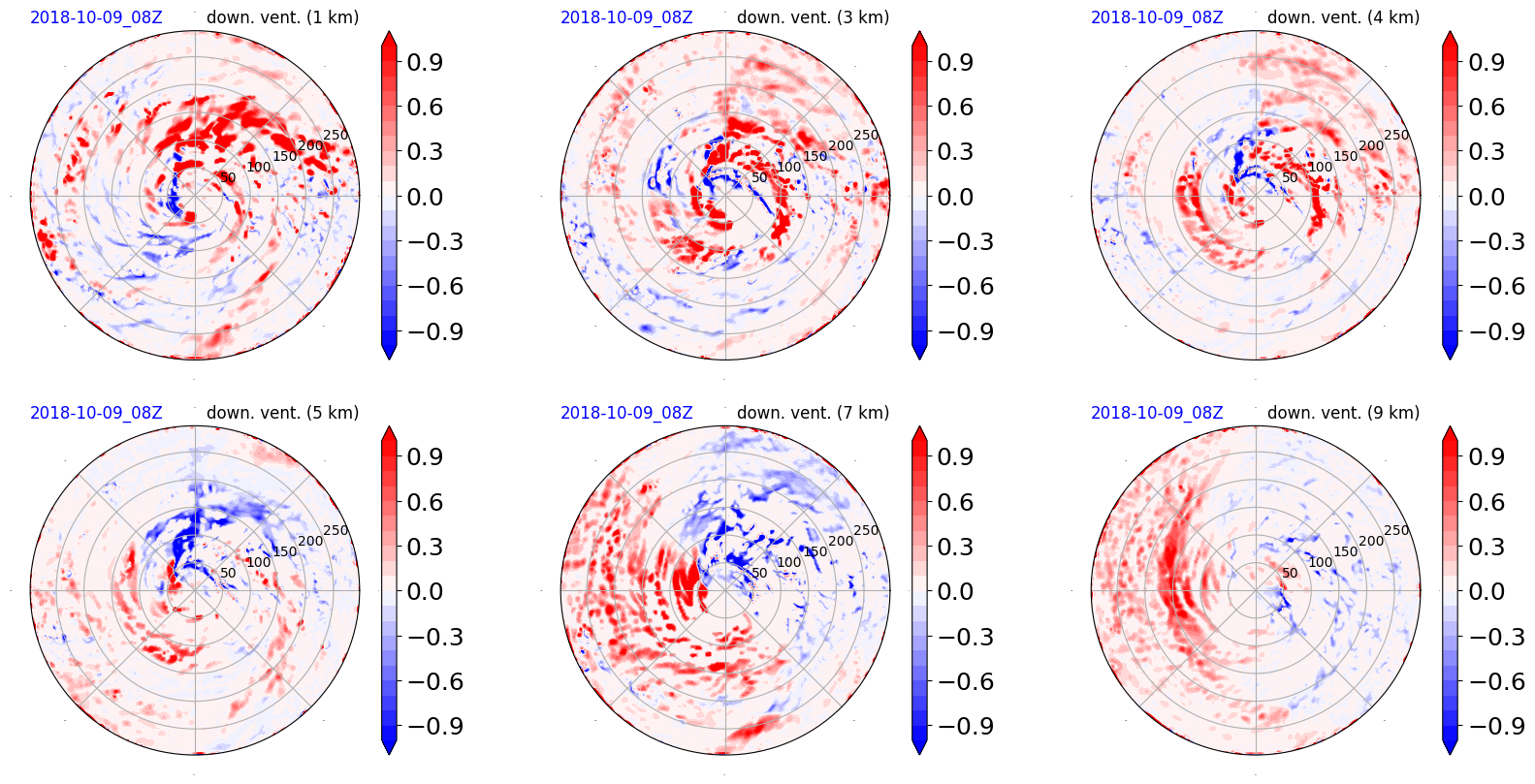 2018-10-09_08Z down. vent. (1 km)
50 100 150 200 250
0.9 0.6 0.3 0.0 −0.3 −0.6 −0.9

2018-10-09_08Z down. vent. (3 km)
50 100 150 200 250
0.9 0.6 0.3 0.0 −0.3 −0.6 −0.9

2018-10-09_08Z down. vent. (4 km)
50 100 150 200 250
0.9 0.6 0.3 0.0 −0.3 −0.6 −0.9

2018-10-09_08Z down. vent. (5 km)
50 100 150 200 250
0.9 0.6 0.3 0.0 −0.3 −0.6 −0.9

2018-10-09_08Z down. vent. (7 km)
50 100 150 200 250
0.9 0.6 0.3 0.0 −0.3 −0.6 −0.9

2018-10-09_08Z down. vent. (9 km)
50 100 150 200 250
0.9 0.6 0.3 0.0 −0.3 −0.6 −0.9